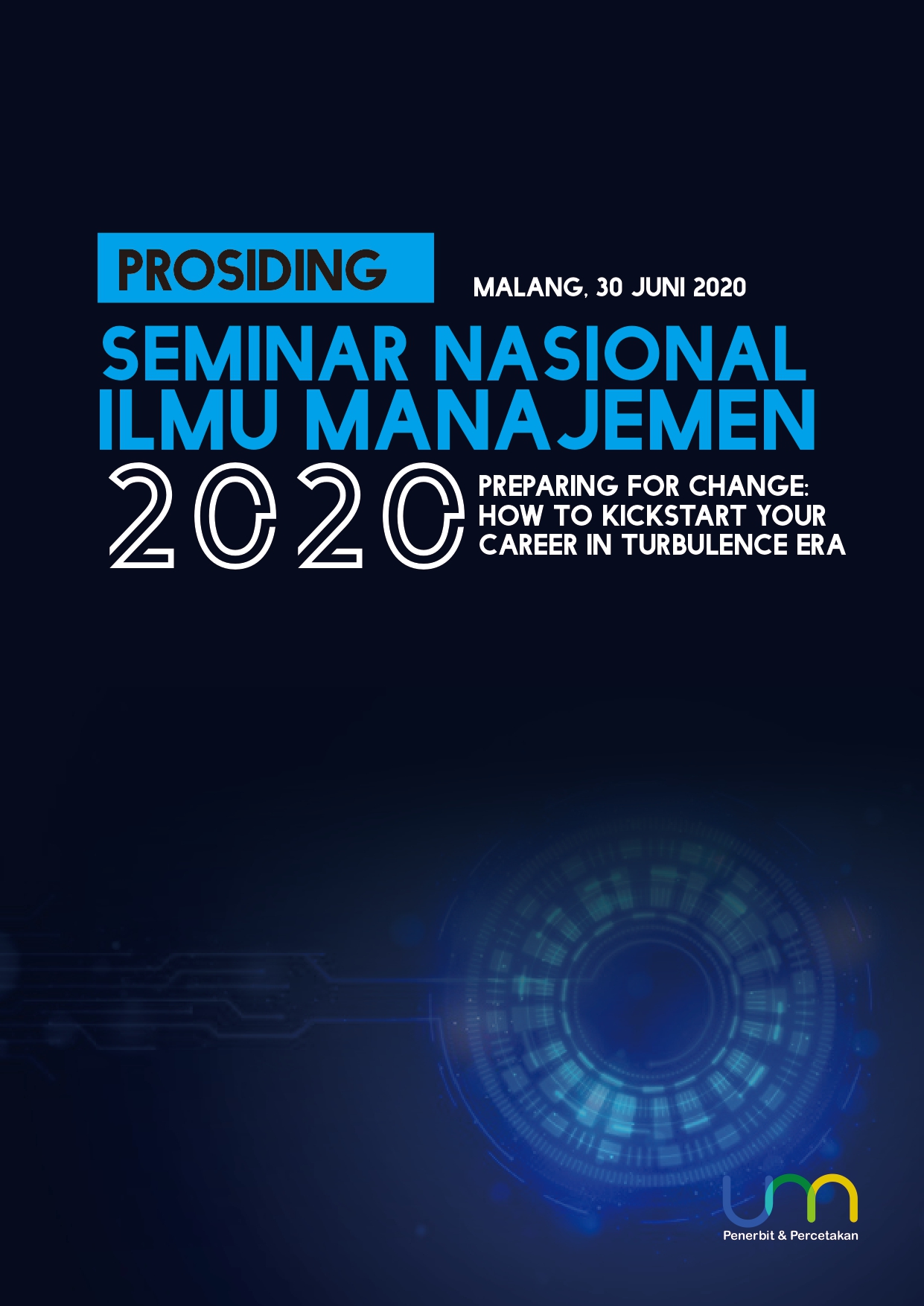 PROSIDING

MALANG, 30 JUNI 2020

SEMINAR NASIONAL ILMU MANAJEMEN 2020

PREPARING FOR CHANGE: HOW TO KICKSTART YOUR CAREER IN TURBULENCE ERA

um

Penerbit & Percetakan